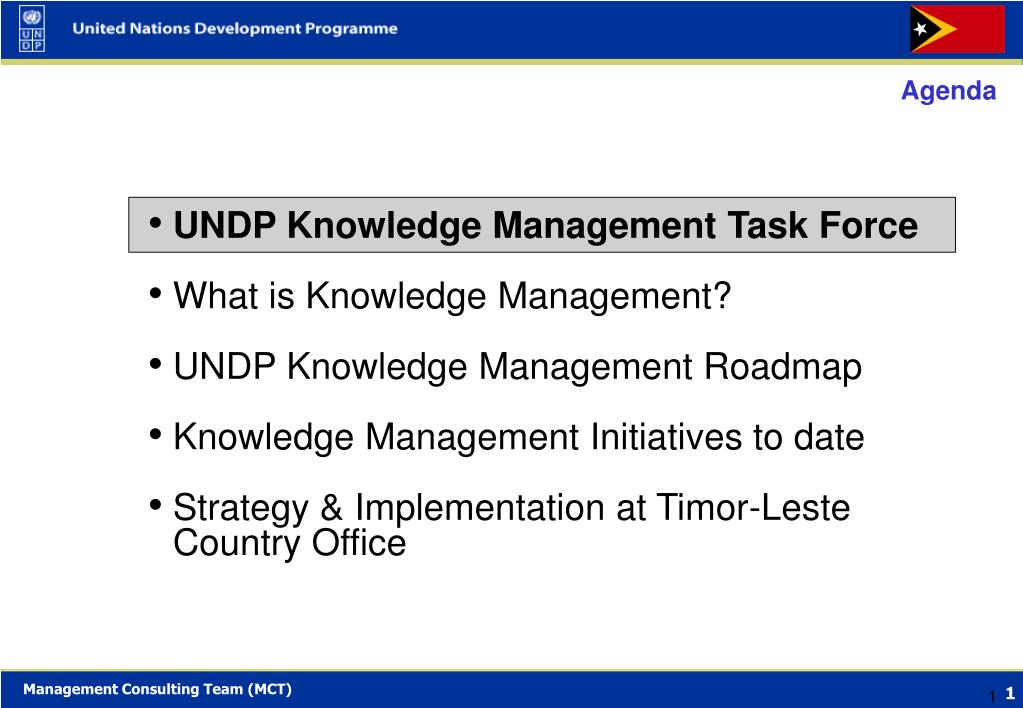 U N D P

United Nations Development Programme

Agenda

• UNDP Knowledge Management Task Force

• What is Knowledge Management?

• UNDP Knowledge Management Roadmap

• Knowledge Management Initiatives to date

• Strategy & Implementation at Timor-Leste Country Office

Management Consulting Team (MCT)

1 1